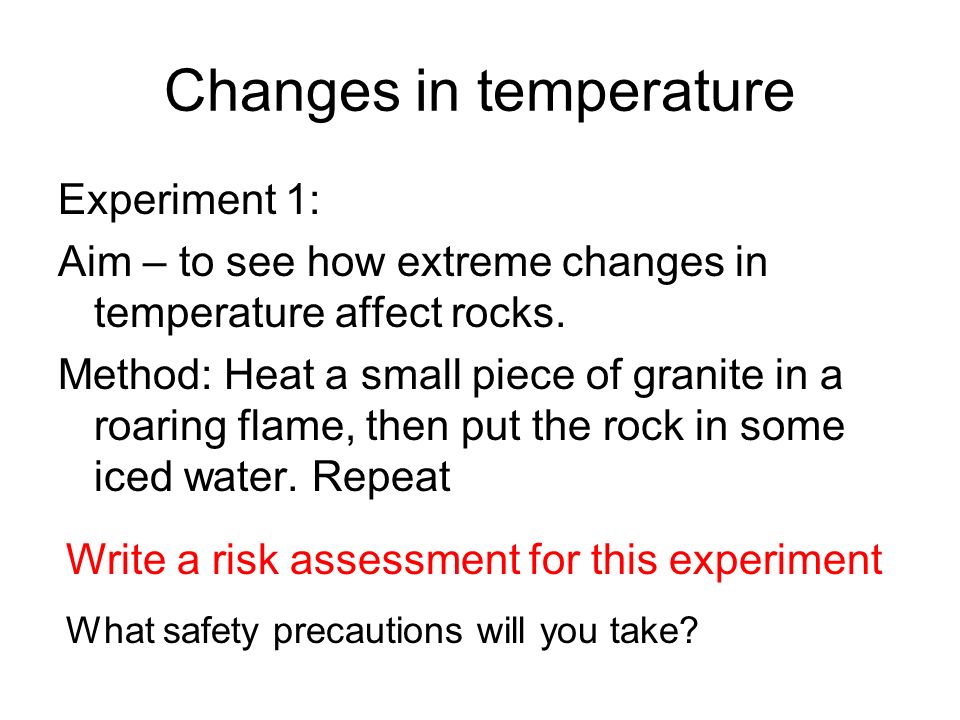 Changes in temperature

Experiment 1:

Aim – to see how extreme changes in temperature affect rocks.

Method: Heat a small piece of granite in a roaring flame, then put the rock in some iced water. Repeat

Write a risk assessment for this experiment

What safety precautions will you take?